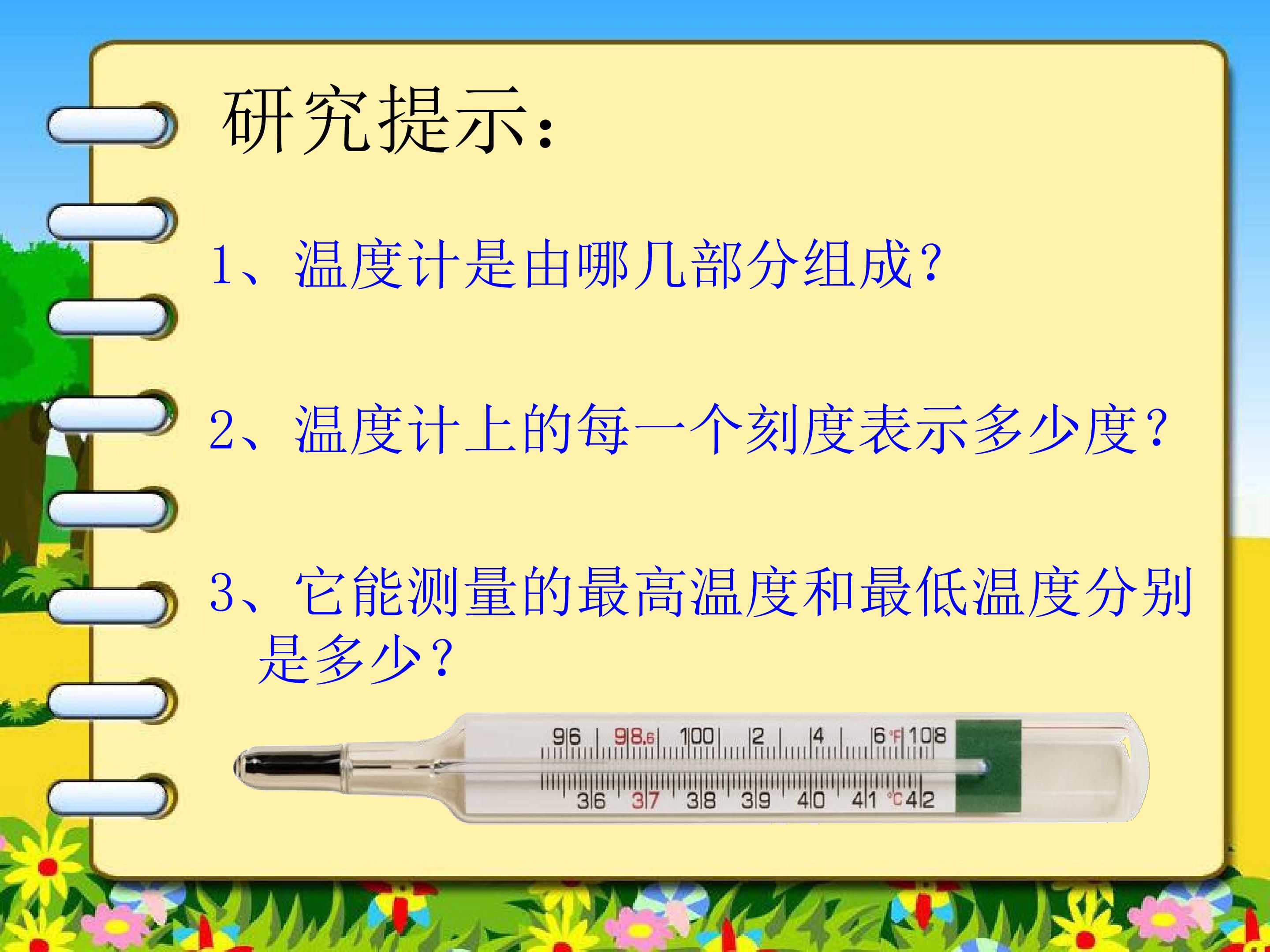 研究提示：

1、温度计是由哪几部分组成？

2、温度计上的每一个刻度表示多少度？

3、它能测量的最高温度和最低温度分别是多少？

96 98.6 100 2 4 6 °F 108
36 37 38 39 40 41 °C 42